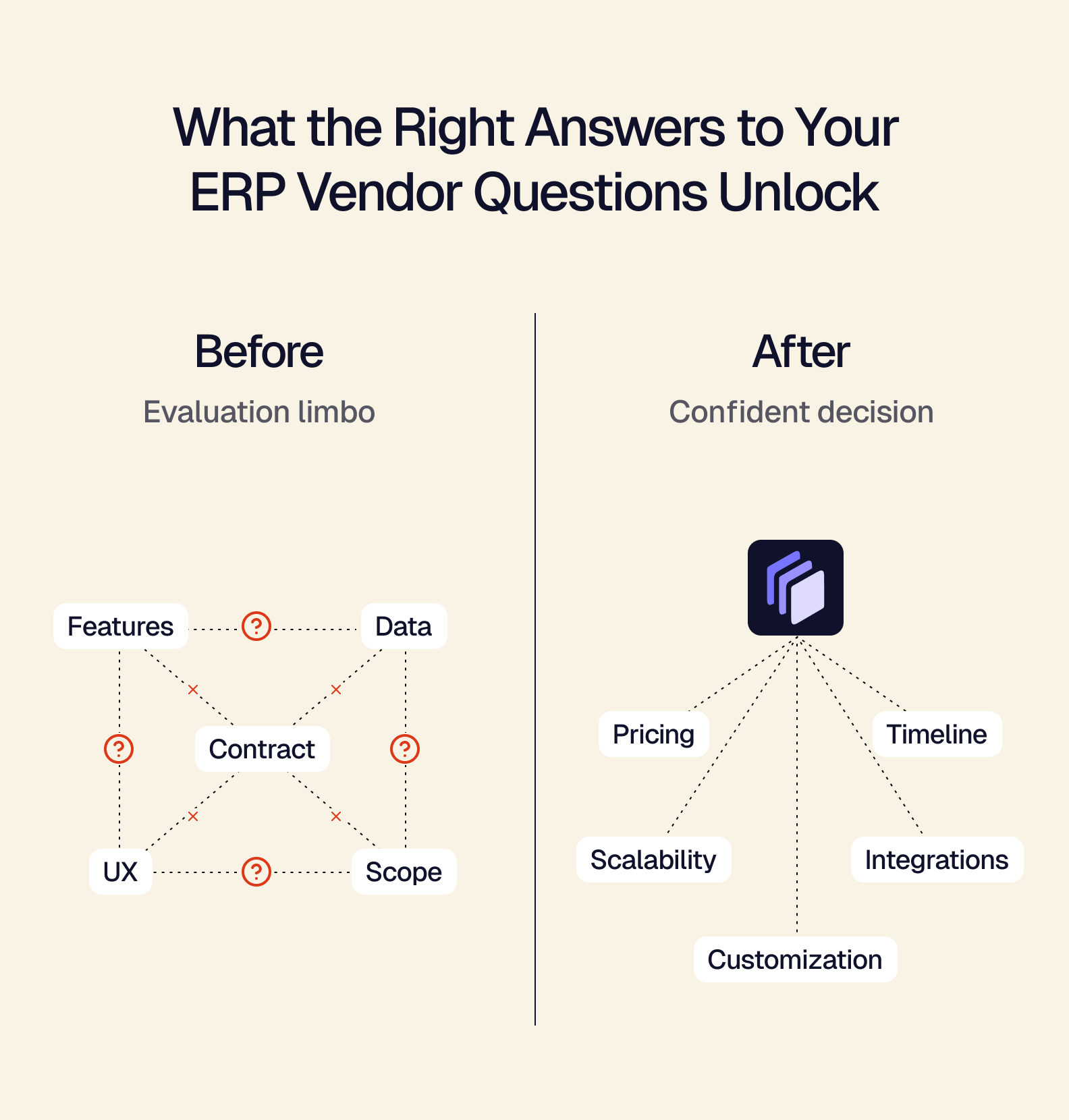 What the Right Answers to Your ERP Vendor Questions Unlock

Before

Evaluation limbo

Features ? Data

? Contract ?

UX ? Scope

After

Confident decision

Pricing

Timeline

Scalability

Integrations

Customization